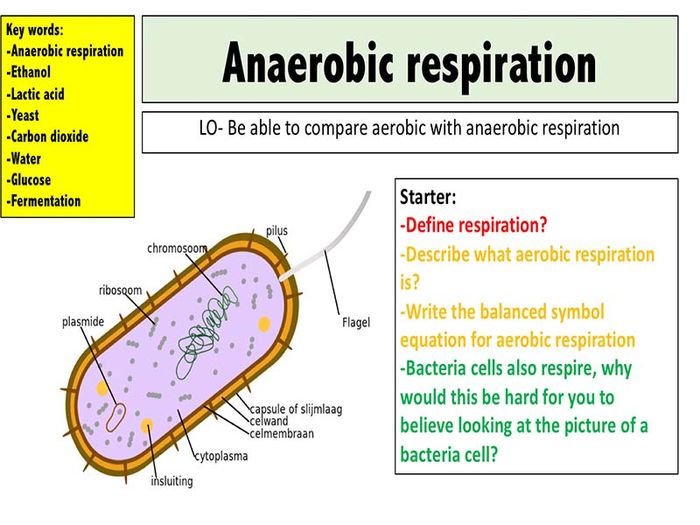 Key words:
-Anaerobic respiration
-Ethanol
-Lactic acid
-Yeast
-Carbon dioxide
-Water
-Glucose
-Fermentation

Anaerobic respiration

LO- Be able to compare aerobic with anaerobic respiration

pilus
chromosoom
ribosoom
plasmide
Flagel
capsule of slijmlaag
celwand
celmembraan
cytoplasma
insluiting

Starter:
-Define respiration?
-Describe what aerobic respiration is?
-Write the balanced symbol equation for aerobic respiration
-Bacteria cells also respire, why would this be hard for you to believe looking at the picture of a bacteria cell?